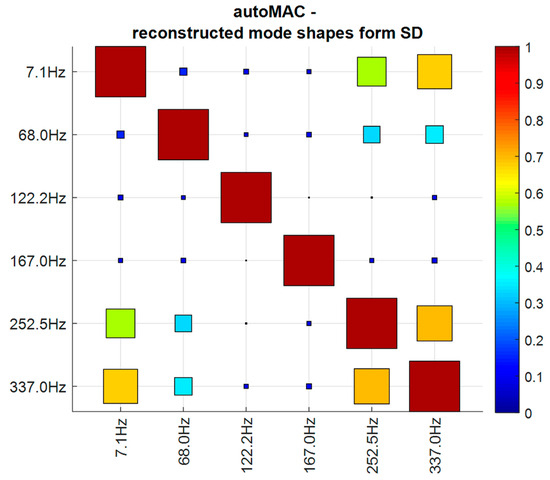 autoMAC -
reconstructed mode shapes form SD

7.1Hz
68.0Hz
122.2Hz
167.0Hz
252.5Hz
337.0Hz

7.1Hz
68.0Hz
122.2Hz
167.0Hz
252.5Hz
337.0Hz

1
0.9
0.8
0.7
0.6
0.5
0.4
0.3
0.2
0.1
0